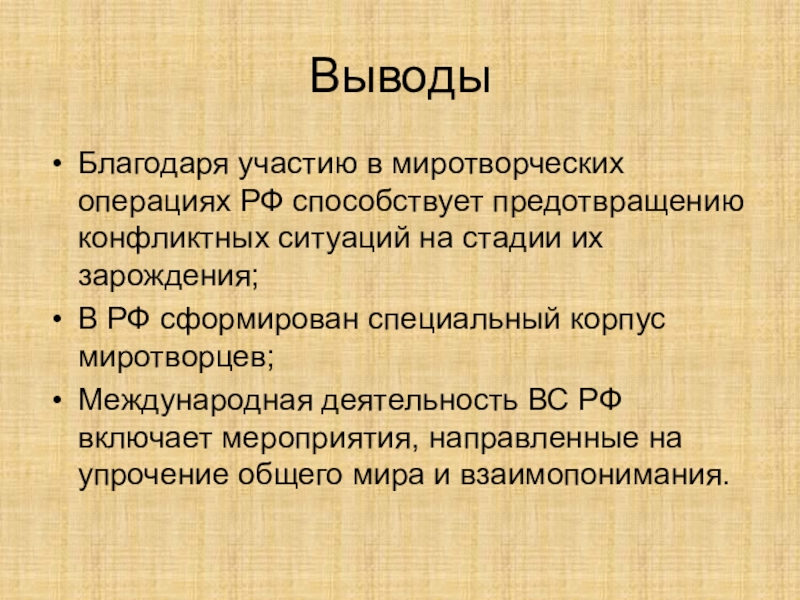 Выводы

• Благодаря участию в миротворческих операциях РФ способствует предотвращению конфликтных ситуаций на стадии их зарождения;
• В РФ сформирован специальный корпус миротворцев;
• Международная деятельность ВС РФ включает мероприятия, направленные на упрочение общего мира и взаимопонимания.